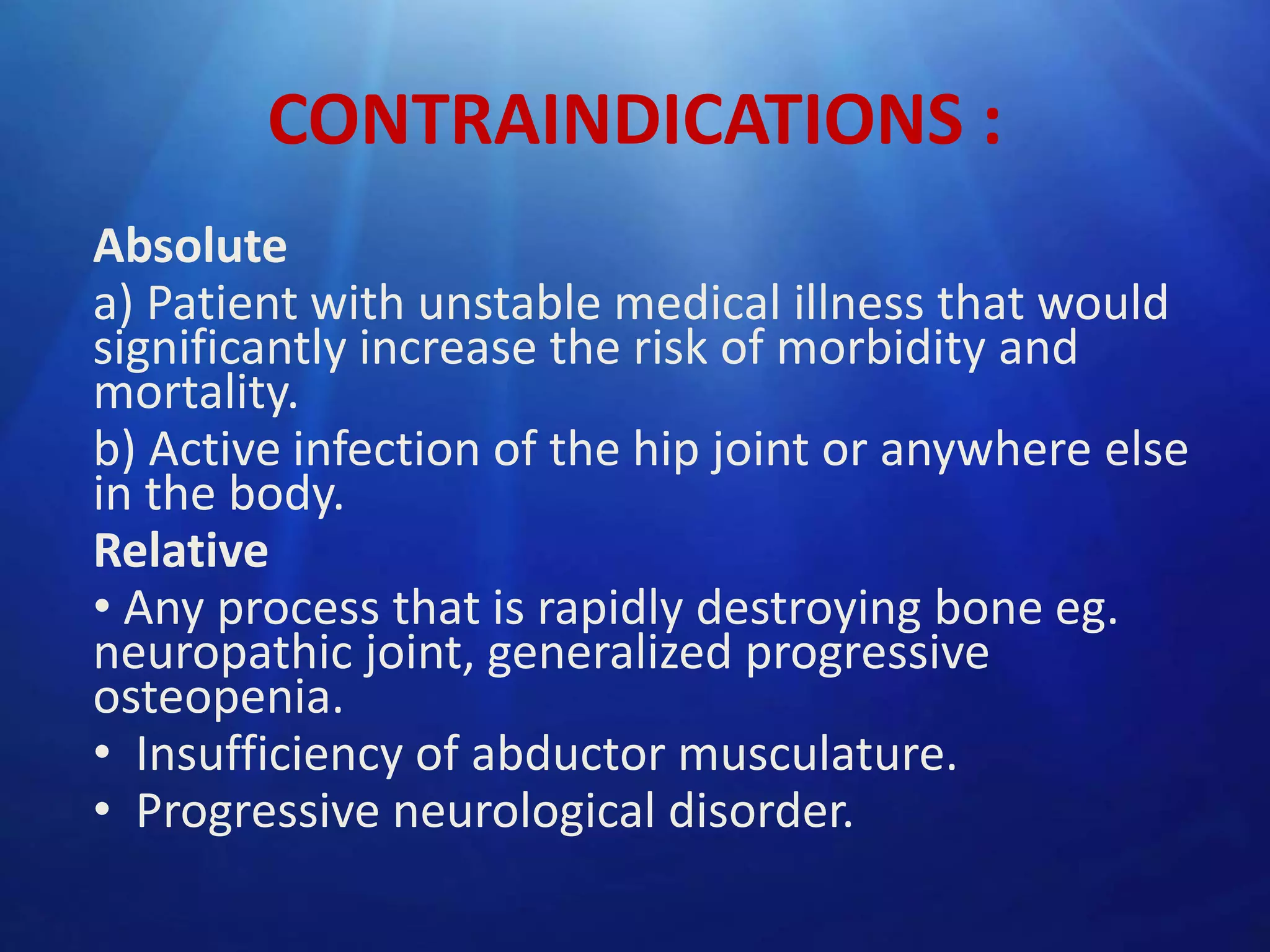 CONTRAINDICATIONS :

Absolute

a) Patient with unstable medical illness that would significantly increase the risk of morbidity and mortality.

b) Active infection of the hip joint or anywhere else in the body.

Relative

• Any process that is rapidly destroying bone eg. neuropathic joint, generalized progressive osteopenia.

• Insufficiency of abductor musculature.

• Progressive neurological disorder.